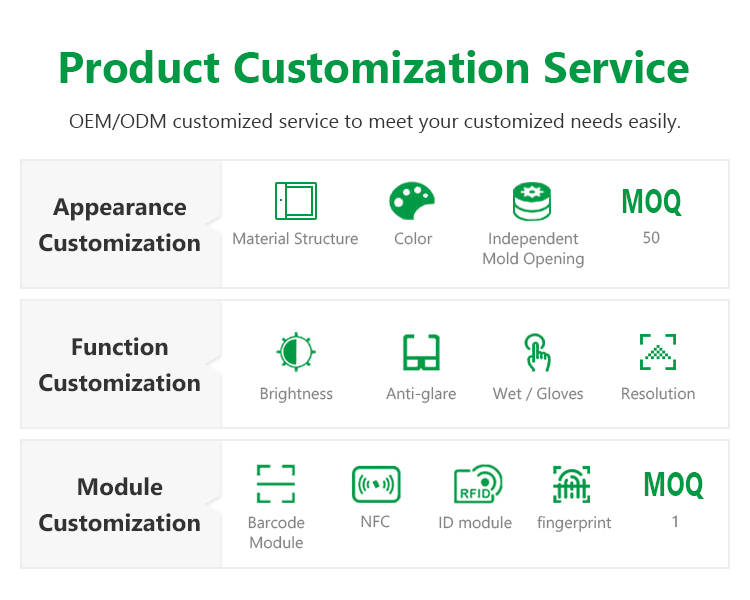 Product Customization Service

OEM/ODM customized service to meet your customized needs easily.

Appearance Customization

Material Structure

Color

Independent Mold Opening

MOQ
50

Function Customization

Brightness

Anti-glare

Wet / Gloves

Resolution

Module Customization

Barcode Module

NFC

RFID

ID module

fingerprint

MOQ
1